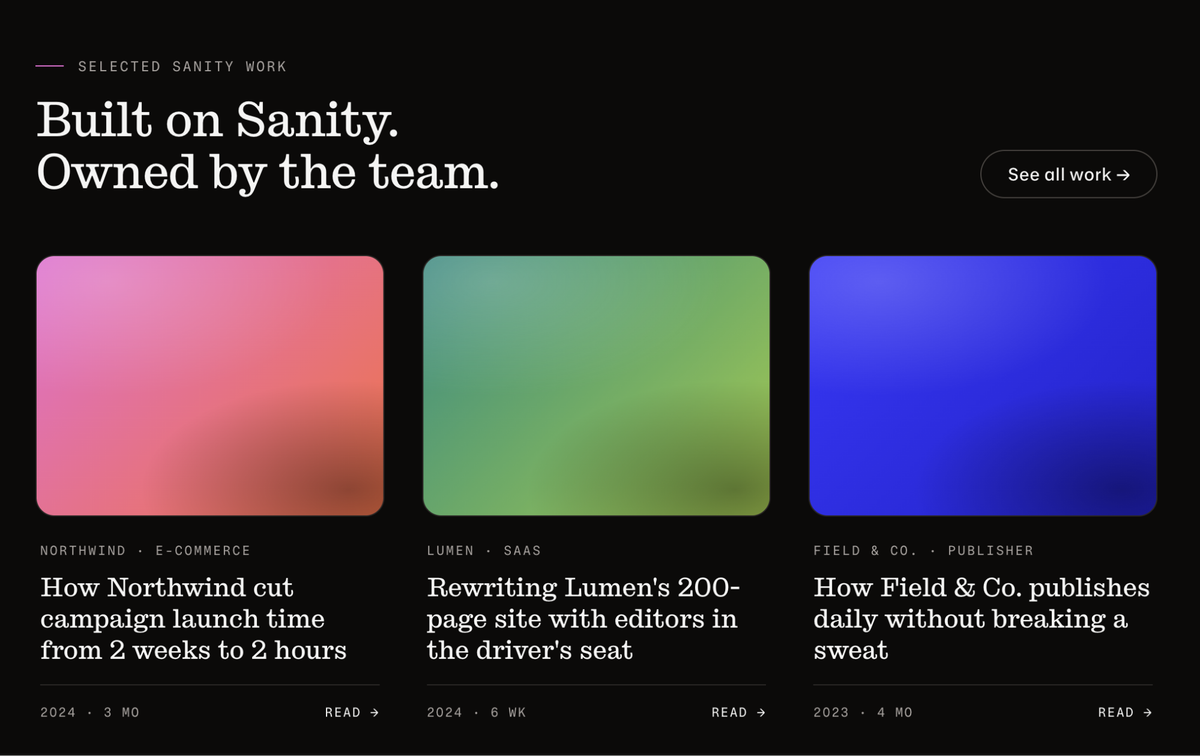 SELECTED SANITY WORK

Built on Sanity.
Owned by the team.

See all work →

NORTHWIND · E-COMMERCE

How Northwind cut campaign launch time from 2 weeks to 2 hours

2024 · 3 MO

READ →

LUMEN · SAAS

Rewriting Lumen's 200-page site with editors in the driver's seat

2024 · 6 WK

READ →

FIELD & CO. · PUBLISHER

How Field & Co. publishes daily without breaking a sweat

2023 · 4 MO

READ →